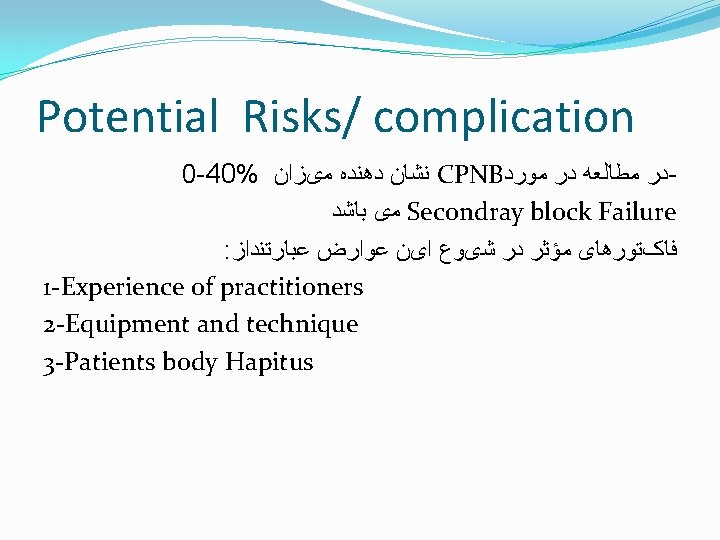 Potential Risks/ complication

-در مطالعه در موردCPNB نشان دهنده میزان 0-40% Secondray block Failure می باشد

فاکتورهای مؤثر در شیوع این عوارض عبارتنداز:

1-Experience of practitioners

2-Equipment and technique

3-Patients body Hapitus